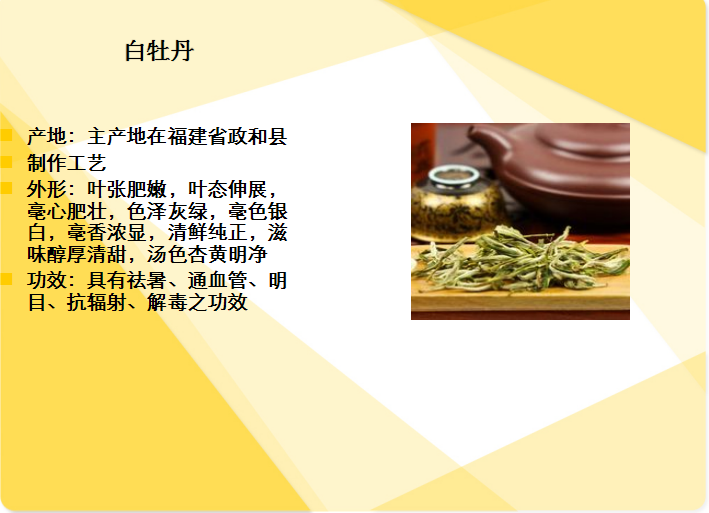 白牡丹

产地：主产地在福建省政和县

制作工艺

外形：叶张肥嫩，叶态伸展，毫心肥壮，色泽灰绿，毫色银白，毫香浓显，清鲜纯正，滋味醇厚清甜，汤色杏黄明净

功效：具有祛暑、通血管、明目、抗辐射、解毒之功效